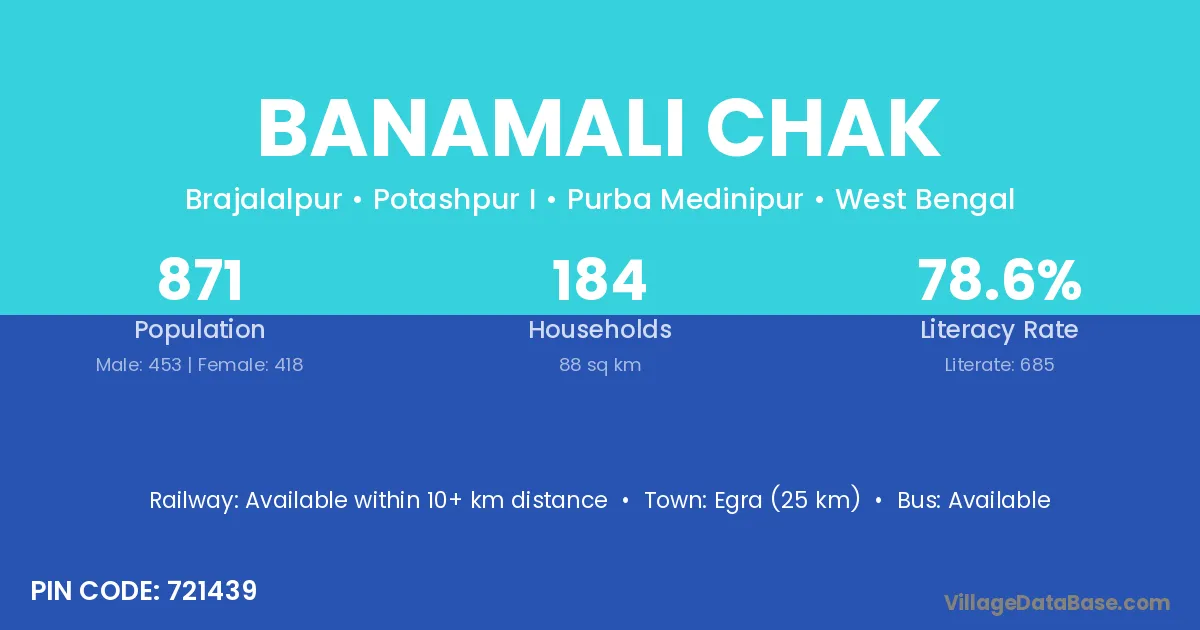 BANAMALI CHAK

Brajalalpur • Potashpur I • Purba Medinipur • West Bengal

871
Population
Male: 453 | Female: 418

184
Households
88 sq km

78.6%
Literacy Rate
Literate: 685

Railway: Available within 10+ km distance • Town: Egra (25 km) • Bus: Available

PIN CODE: 721439

VillageDataBase.com